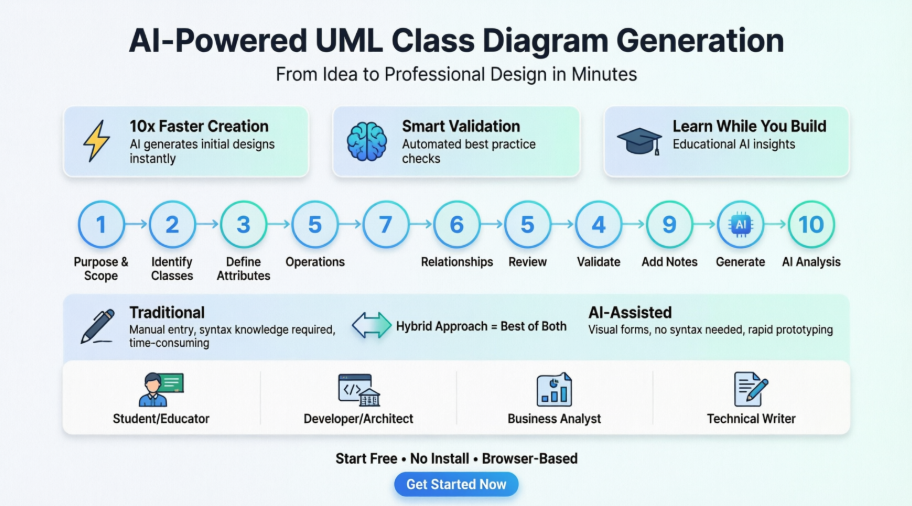 AI-Powered UML Class Diagram Generation

From Idea to Professional Design in Minutes

10x Faster Creation
AI generates initial designs instantly

Smart Validation
Automated best practice checks

Learn While You Build
Educational AI insights

1 Purpose & Scope
2 Identify Classes
3 Define Attributes
5 Operations
7
6 Relationships
5 Review
4 Validate
9 Add Notes
AI Generate
10 AI Analysis

Traditional
Manual entry, syntax knowledge required, time-consuming

Hybrid Approach = Best of Both

AI-Assisted
Visual forms, no syntax needed, rapid prototyping

Student/Educator

Developer/Architect

Business Analyst

Technical Writer

Start Free • No Install • Browser-Based

Get Started Now